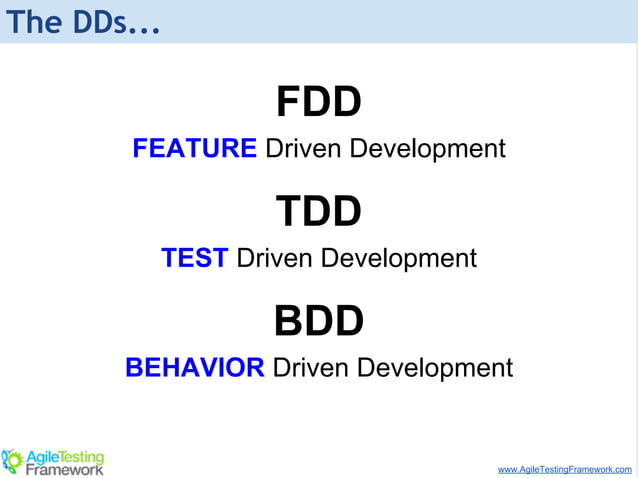 The DDs...

FDD

FEATURE Driven Development

TDD

TEST Driven Development

BDD

BEHAVIOR Driven Development

AgileTesting Framework

www.AgileTestingFramework.com